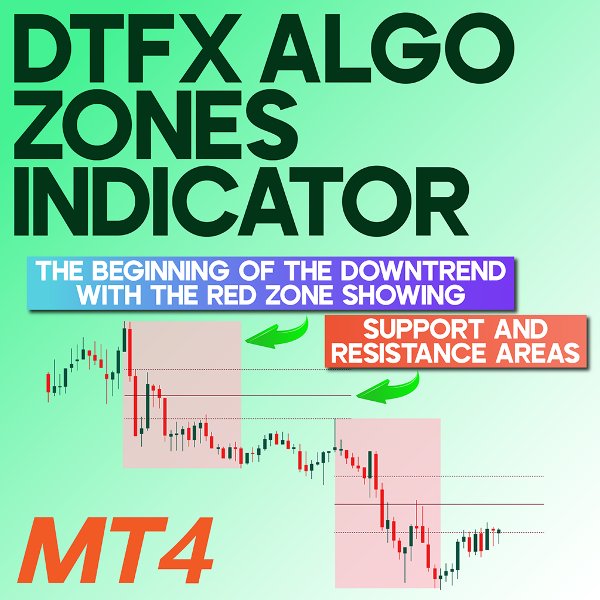 DTFX ALGO ZONES INDICATOR

THE BEGINNING OF THE DOWNTREND WITH THE RED ZONE SHOWING

SUPPORT AND RESISTANCE AREAS

MT4